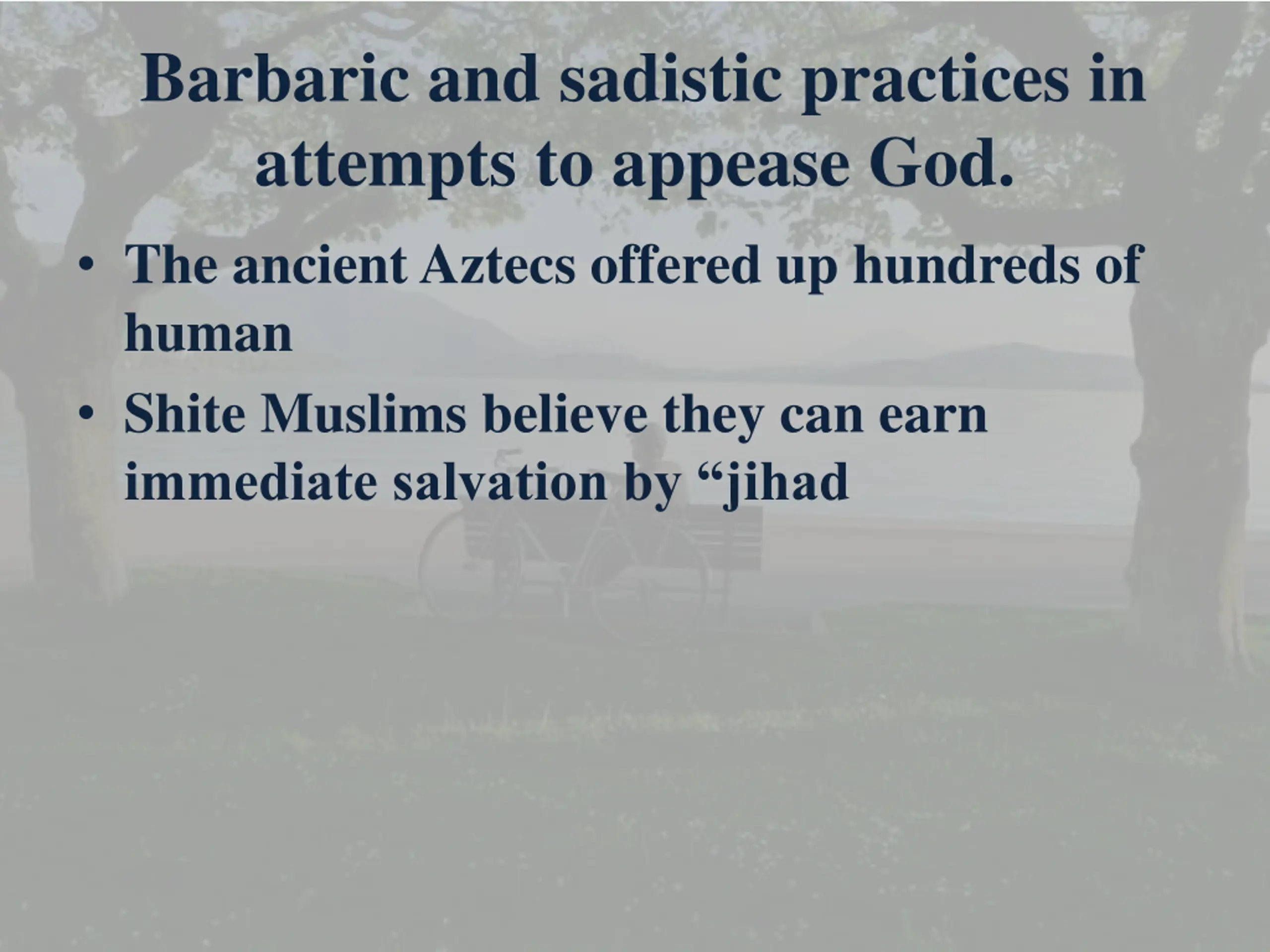 Barbaric and sadistic practices in attempts to appease God.

• The ancient Aztecs offered up hundreds of human

• Shite Muslims believe they can earn immediate salvation by “jihad